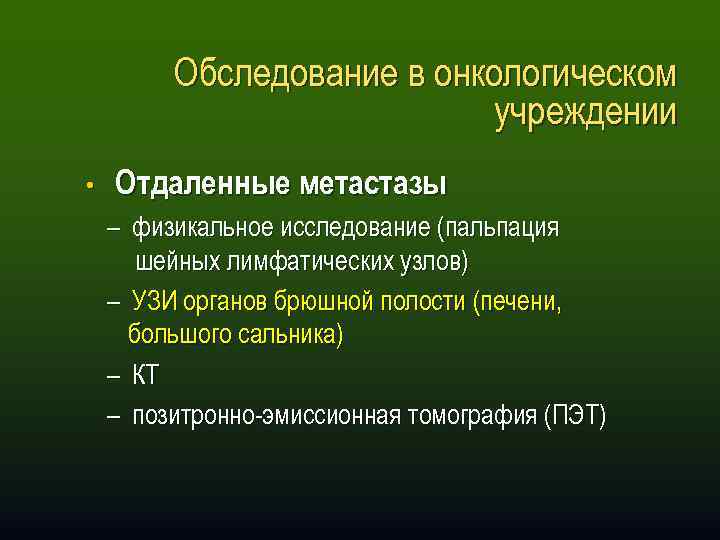 Обследование в онкологическом учреждении

• Отдаленные метастазы
– физикальное исследование (пальпация шейных лимфатических узлов)
– УЗИ органов брюшной полости (печени, большого сальника)
– КТ
– позитронно-эмиссионная томография (ПЭТ)